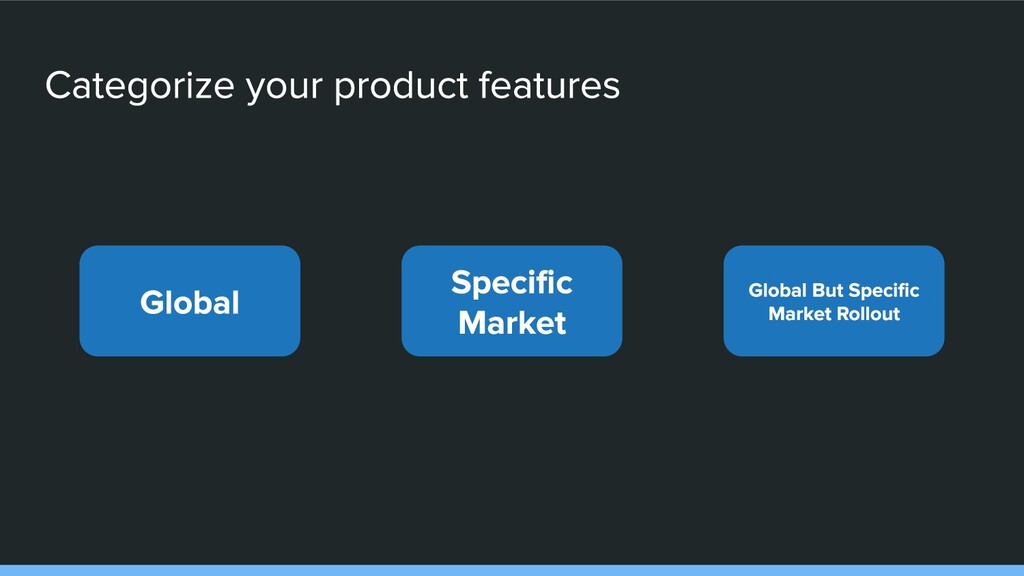 Categorize your product features

Global

Specific Market

Global But Specific Market Rollout